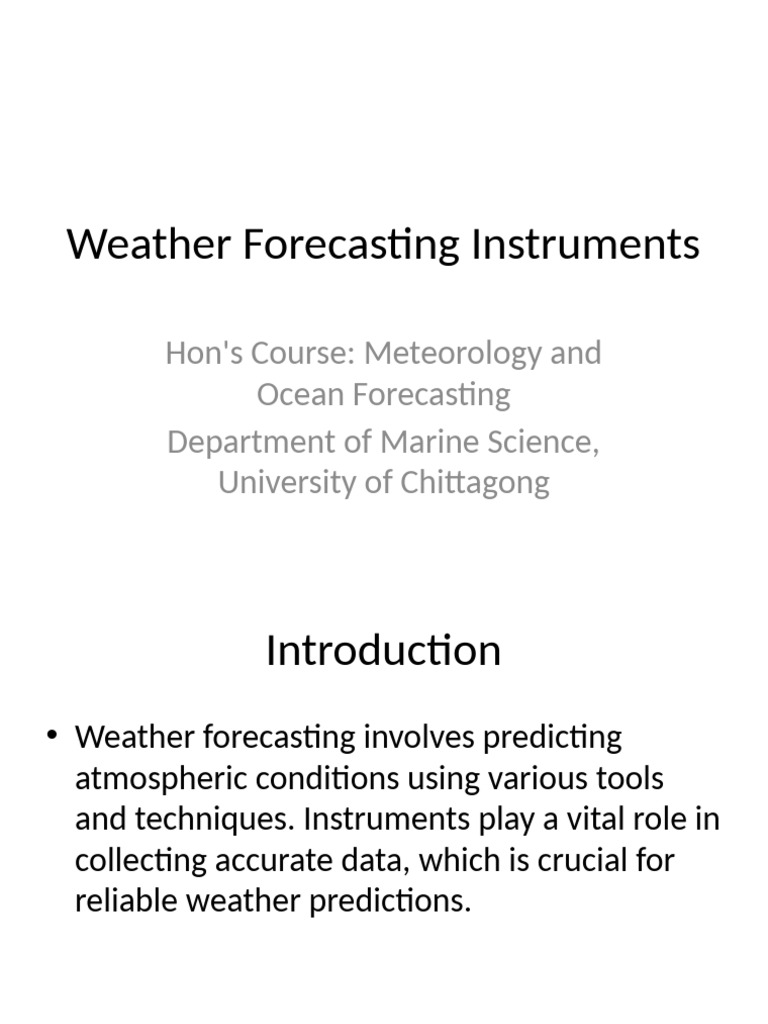 Weather Forecasting Instruments

Hon's Course: Meteorology and Ocean Forecasting

Department of Marine Science, University of Chittagong

Introduction

• Weather forecasting involves predicting atmospheric conditions using various tools and techniques. Instruments play a vital role in collecting accurate data, which is crucial for reliable weather predictions.